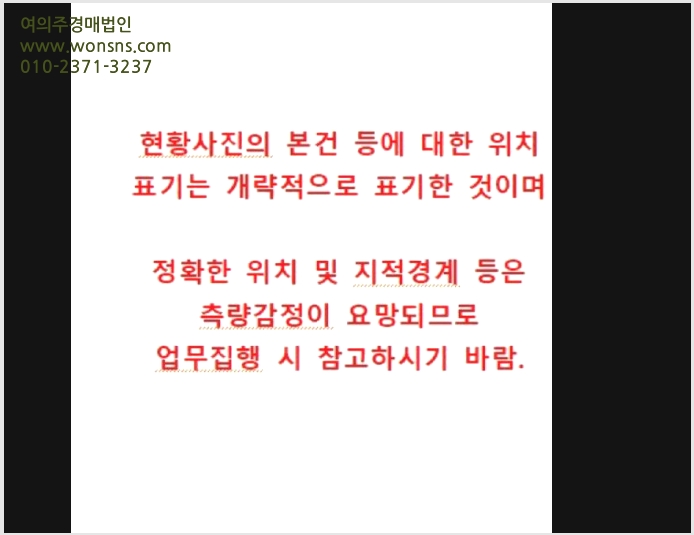 여의주경매법인
www.wonsns.com
010-2371-3237

현황사진의 본건 등에 대한 위치 표기는 개략적으로 표기한 것이며

정확한 위치 및 지적경계 등은 측량감정이 요망되므로 업무집행 시 참고하시기 바람.